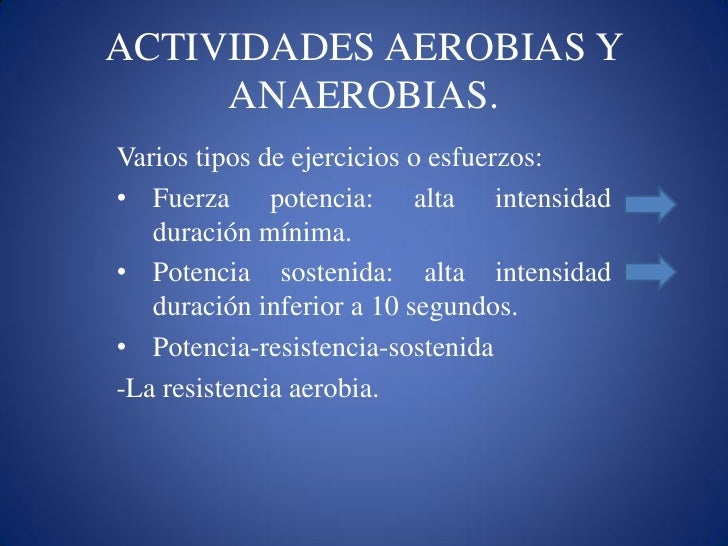 ACTIVIDADES AEROBIAS Y ANAEROBIAS.

Varios tipos de ejercicios o esfuerzos:

• Fuerza potencia: alta intensidad duración mínima.
• Potencia sostenida: alta intensidad duración inferior a 10 segundos.
• Potencia-resistencia-sostenida

-La resistencia aerobia.